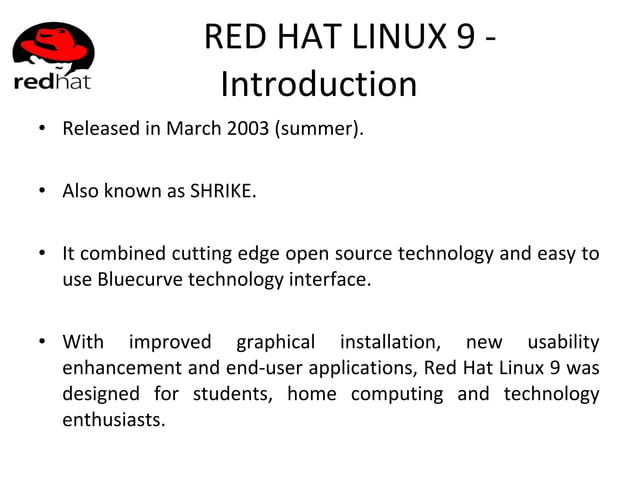 redhat

RED HAT LINUX 9 - Introduction

• Released in March 2003 (summer).

• Also known as SHRIKE.

• It combined cutting edge open source technology and easy to use Bluecurve technology interface.

• With improved graphical installation, new usability enhancement and end-user applications, Red Hat Linux 9 was designed for students, home computing and technology enthusiasts.